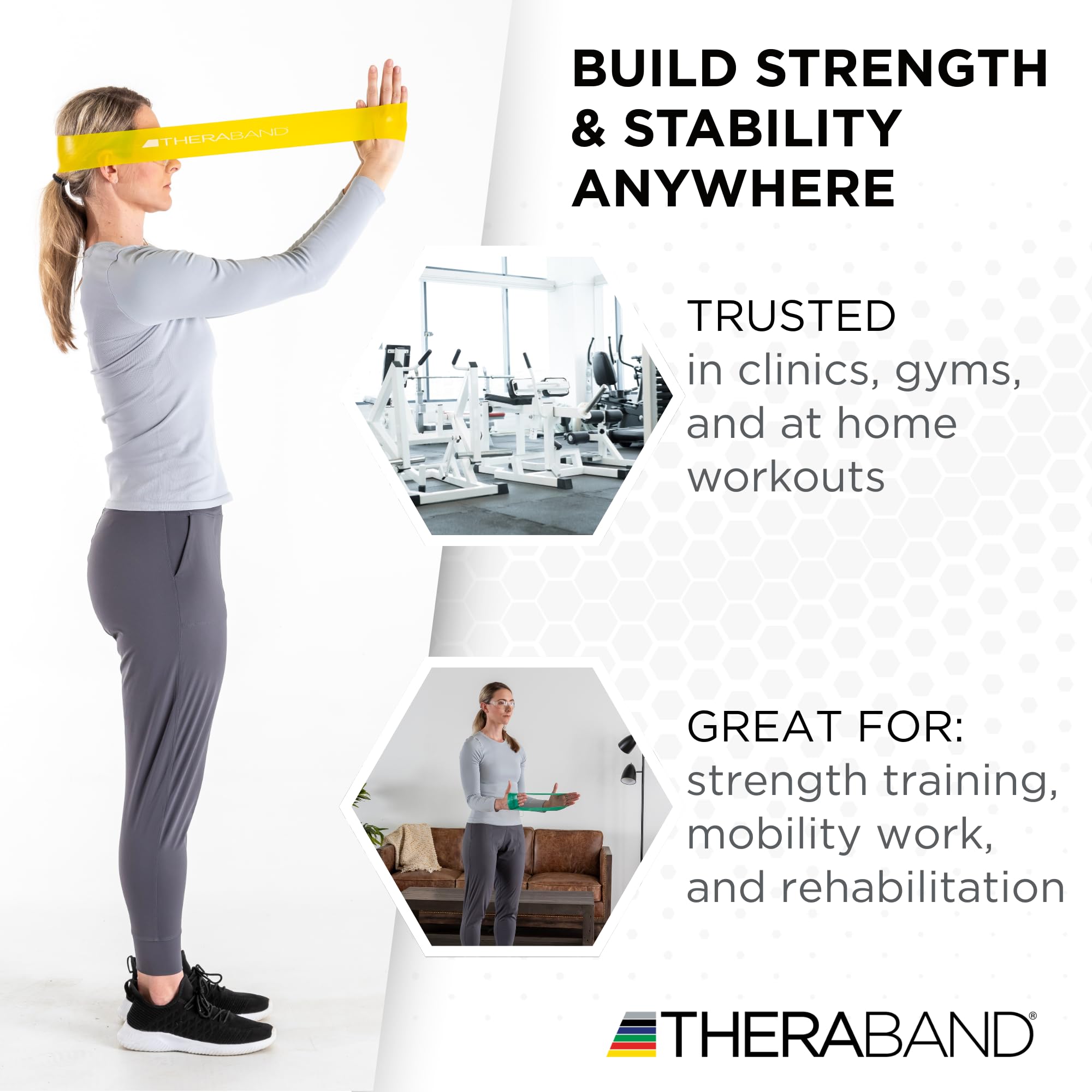 THERABAND

BUILD STRENGTH & STABILITY ANYWHERE

TRUSTED
in clinics, gyms, and at home workouts

GREAT FOR:
strength training, mobility work, and rehabilitation

THERABAND®